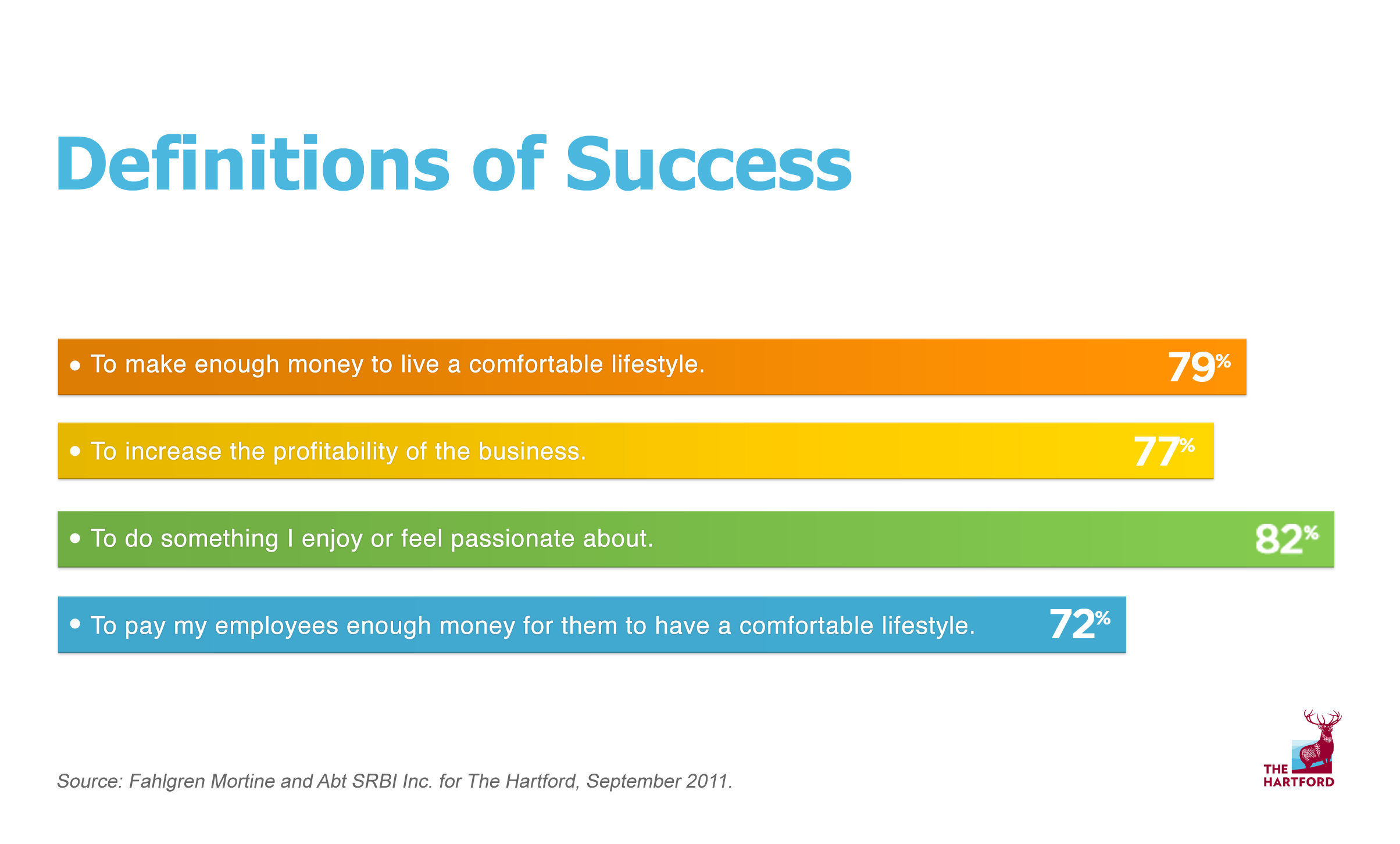 Definitions of Success

• To make enough money to live a comfortable lifestyle. 79%

• To increase the profitability of the business. 77%

• To do something I enjoy or feel passionate about. 82%

• To pay my employees enough money for them to have a comfortable lifestyle. 72%

Source: Fahlgren Mortine and Abt SRBI Inc. for The Hartford, September 2011.

THE HARTFORD